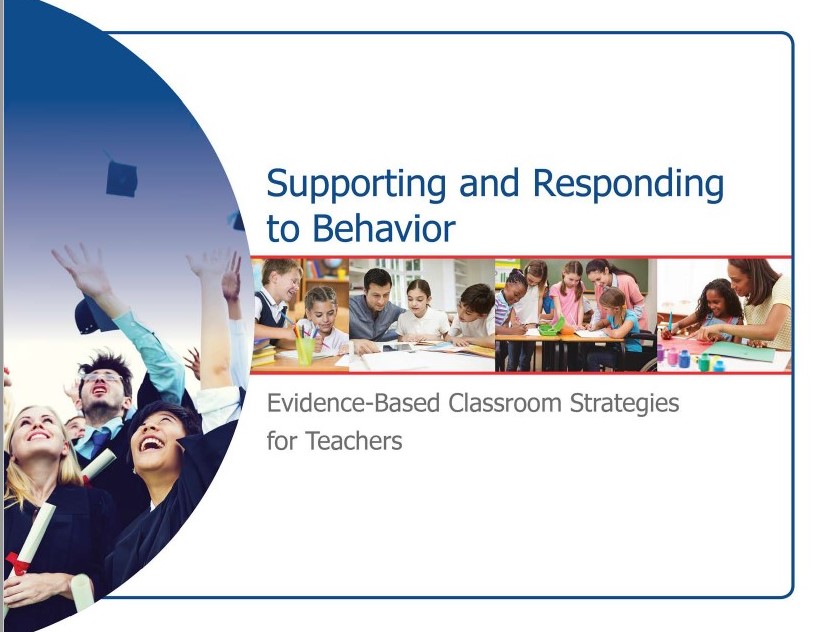 Supporting and Responding to Behavior

Evidence-Based Classroom Strategies for Teachers